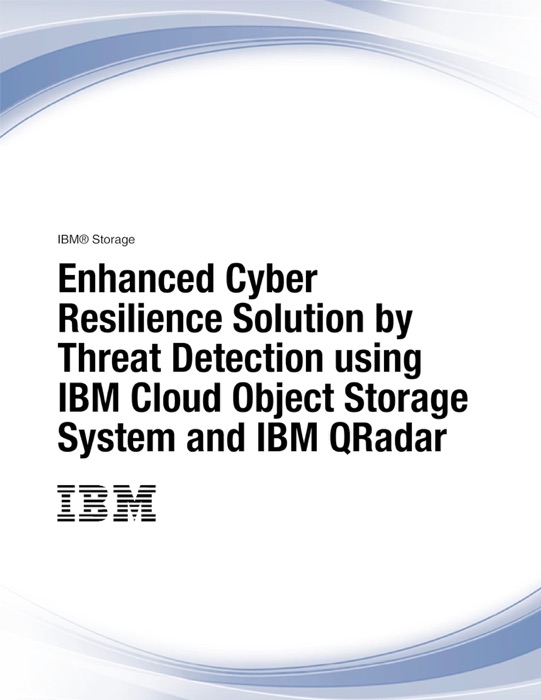 IBM® Storage

Enhanced Cyber Resilience Solution by Threat Detection using IBM Cloud Object Storage System and IBM QRadar

IBM